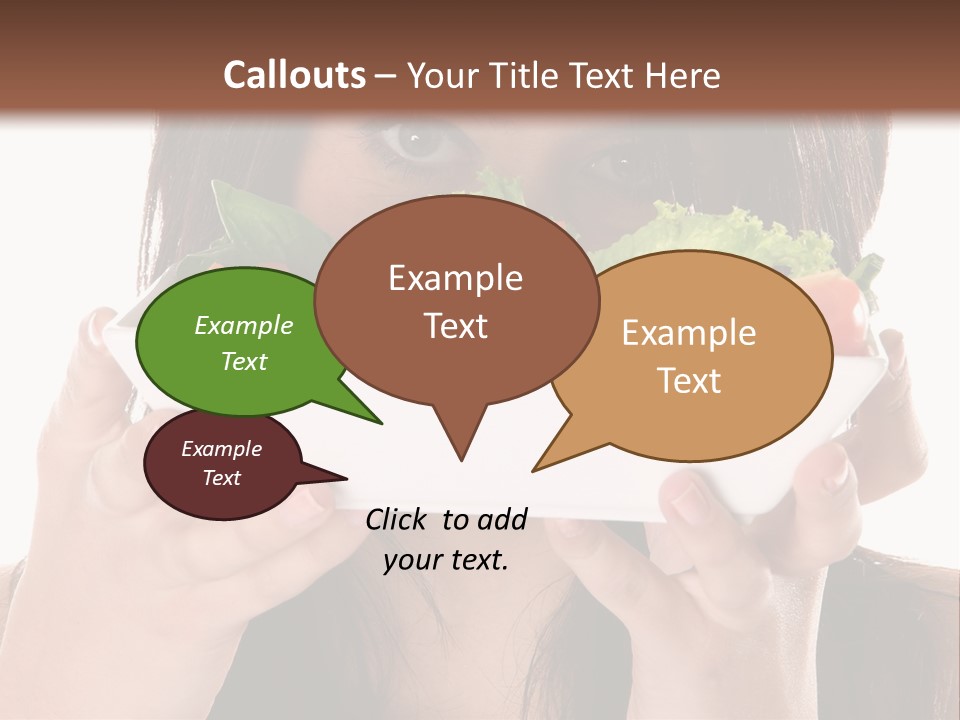 Callouts – Your Title Text Here

Example Text

Example Text

Example Text

Example Text

Click to add your text.